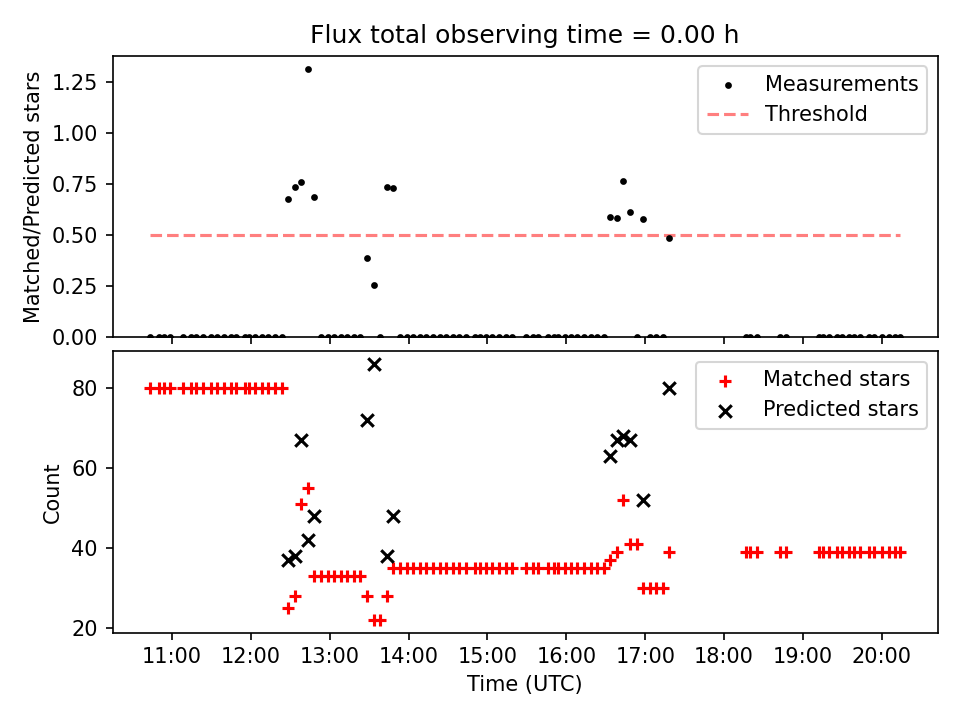 Flux total observing time = 0.00 h

Matched/Predicted stars

1.25
1.00
0.75
0.50
0.25
0.00

Measurements
Threshold

Count

80
60
40
20

Matched stars
Predicted stars

11:00 12:00 13:00 14:00 15:00 16:00 17:00 18:00 19:00 20:00

Time (UTC)